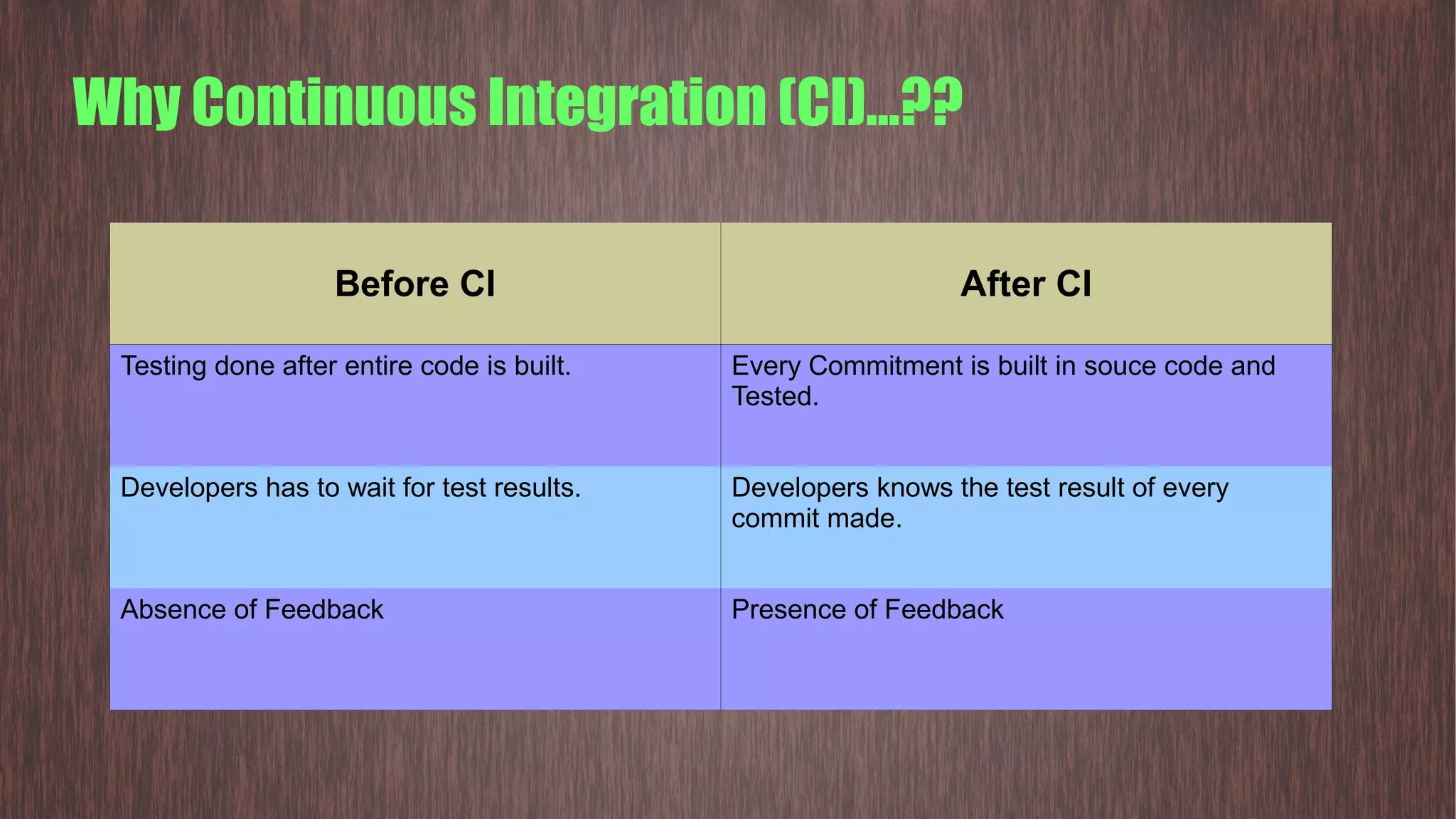 Why Continuous Integration (CI)...??

| Before CI | After CI |
|---|---|
| Testing done after entire code is built. | Every Commitment is built in souce code and Tested. |
| Developers has to wait for test results. | Developers knows the test result of every commit made. |
| Absence of Feedback | Presence of Feedback |